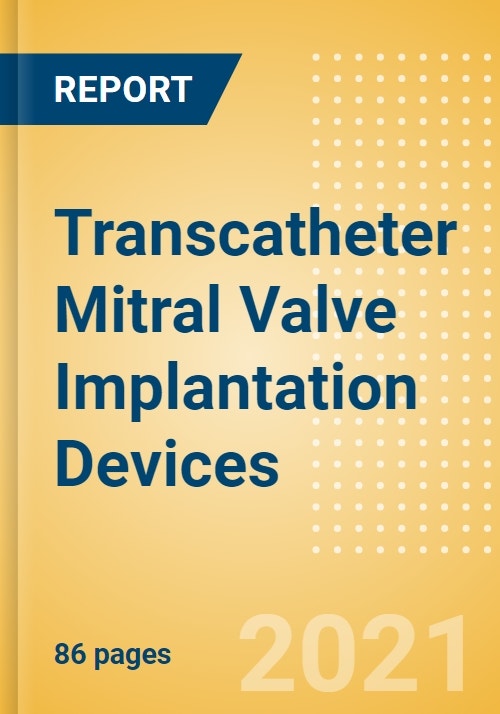 REPORT

Transcatheter Mitral Valve Implantation Devices

86 pages

2021